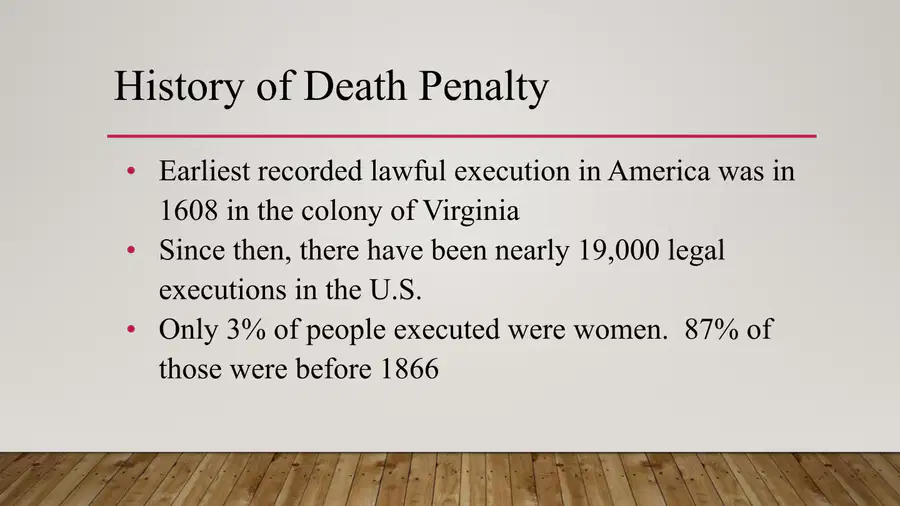 History of Death Penalty

• Earliest recorded lawful execution in America was in 1608 in the colony of Virginia
• Since then, there have been nearly 19,000 legal executions in the U.S.
• Only 3% of people executed were women. 87% of those were before 1866